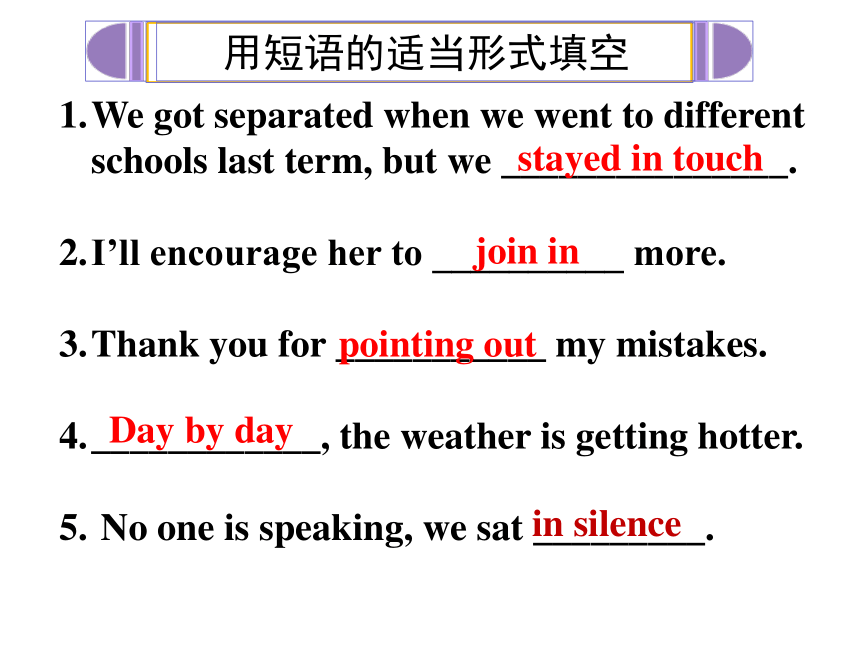 用短语的适当形式填空

1. We got separated when we went to different schools last term, but we stayed in touch.

2. I’ll encourage her to join in more.

3. Thank you for pointing out my mistakes.

4. Day by day, the weather is getting hotter.

5. No one is speaking, we sat in silence.